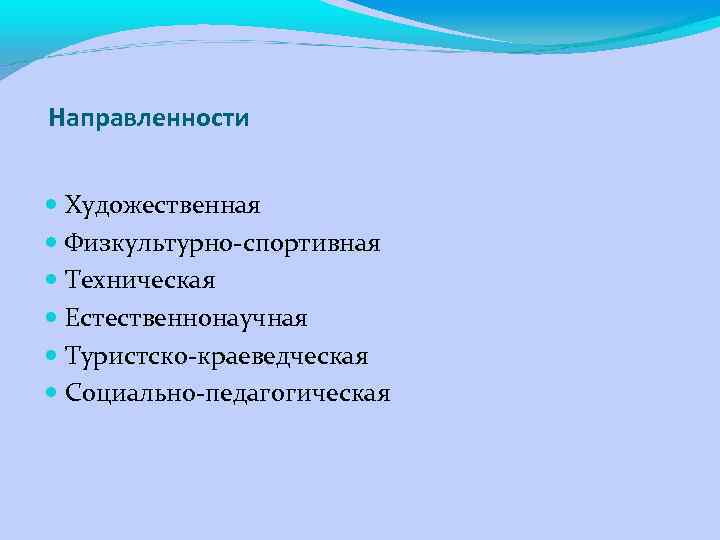 Направленности

- Художественная
- Физкультурно-спортивная
- Техническая
- Естественнонаучная
- Туристско-краеведческая
- Социально-педагогическая